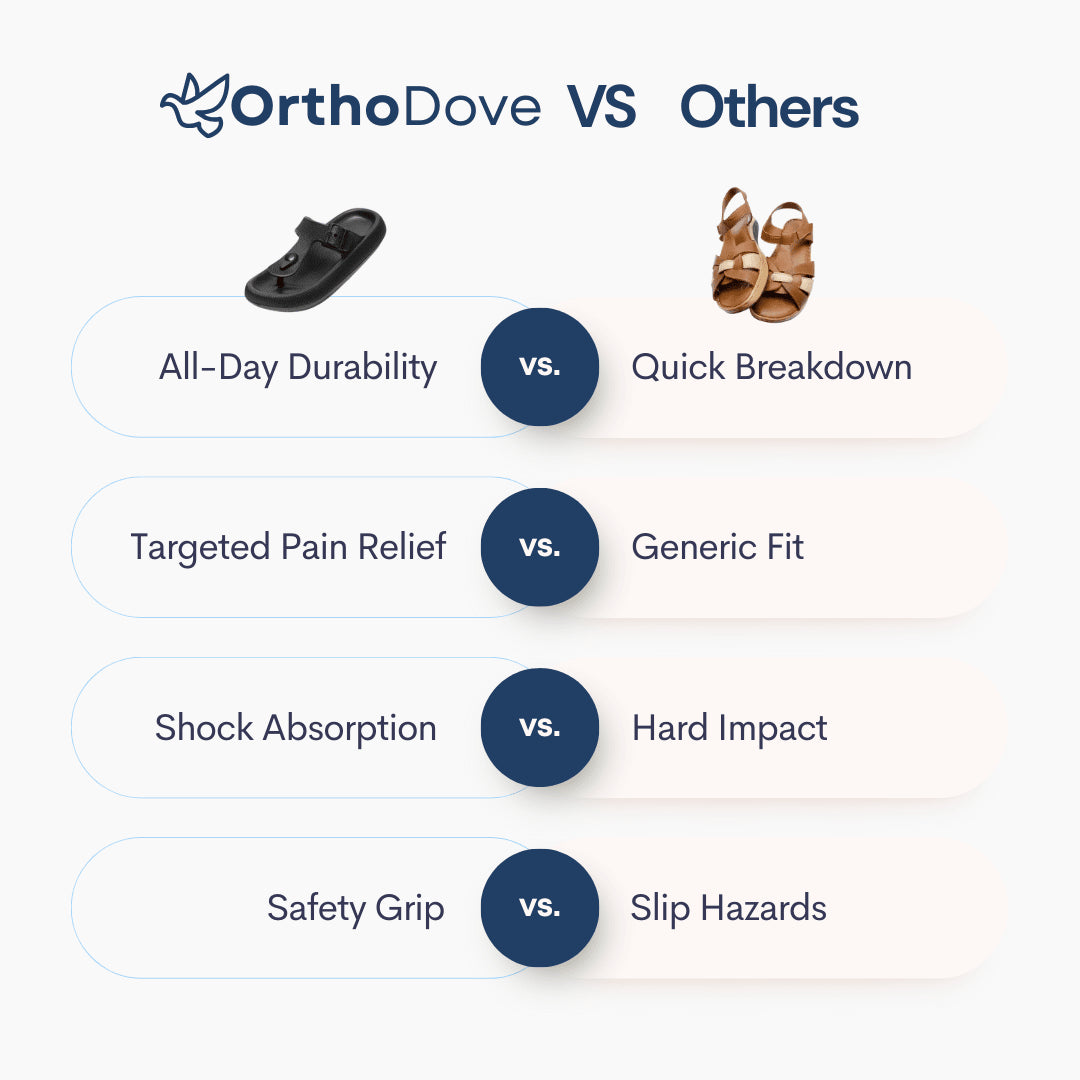 OrthoDove VS Others

All-Day Durability vs. Quick Breakdown

Targeted Pain Relief vs. Generic Fit

Shock Absorption vs. Hard Impact

Safety Grip vs. Slip Hazards